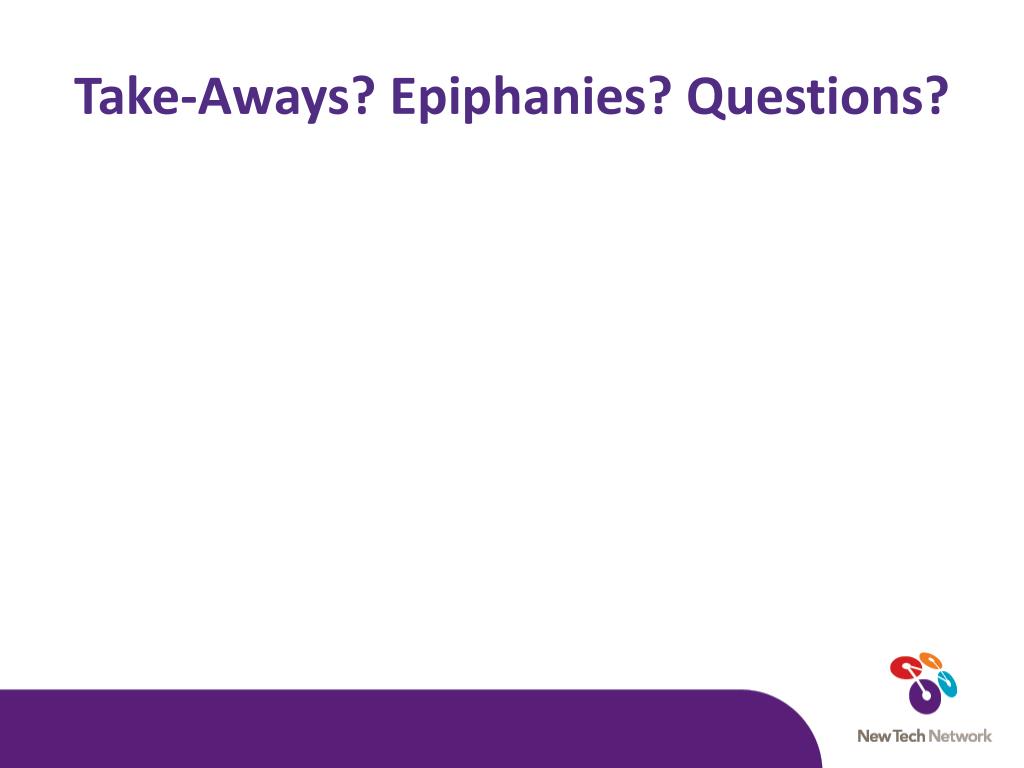 Take-Aways? Epiphanies? Questions?

New Tech Network